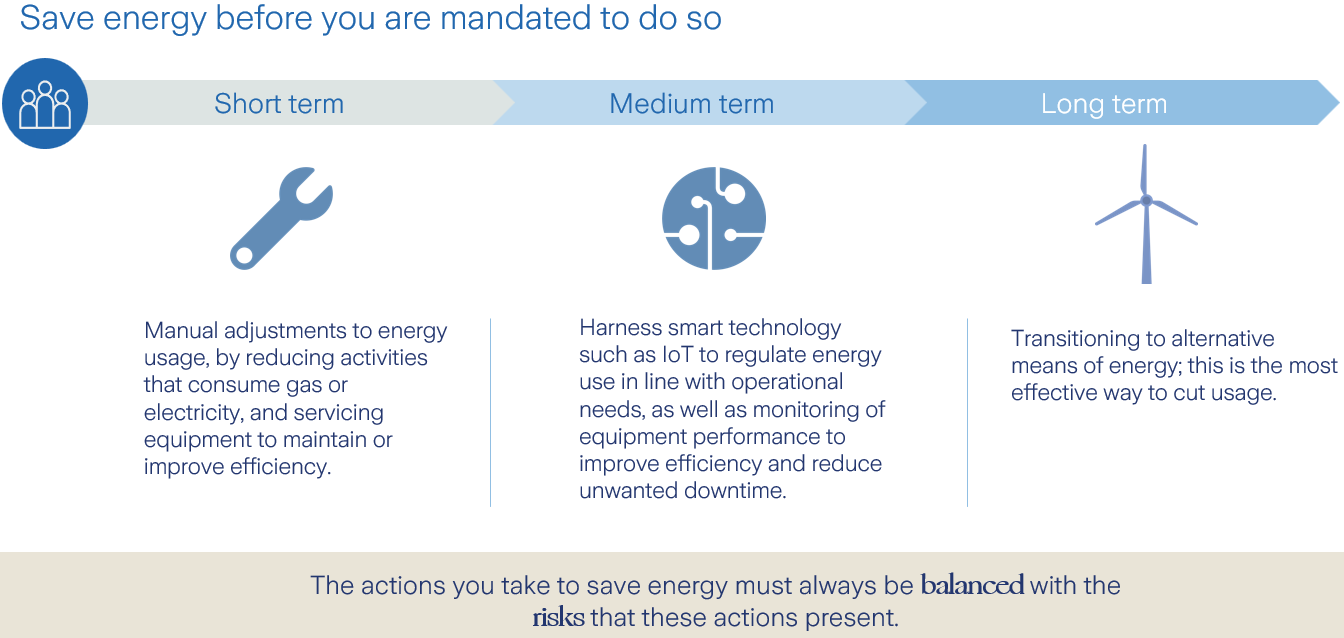 Save energy before you are mandated to do so

Short term

Medium term

Long term

Manual adjustments to energy usage, by reducing activities that consume gas or electricity, and servicing equipment to maintain or improve efficiency.

Harness smart technology such as IoT to regulate energy use in line with operational needs, as well as monitoring of equipment performance to improve efficiency and reduce unwanted downtime.

Transitioning to alternative means of energy; this is the most effective way to cut usage.

The actions you take to save energy must always be balanced with the risks that these actions present.